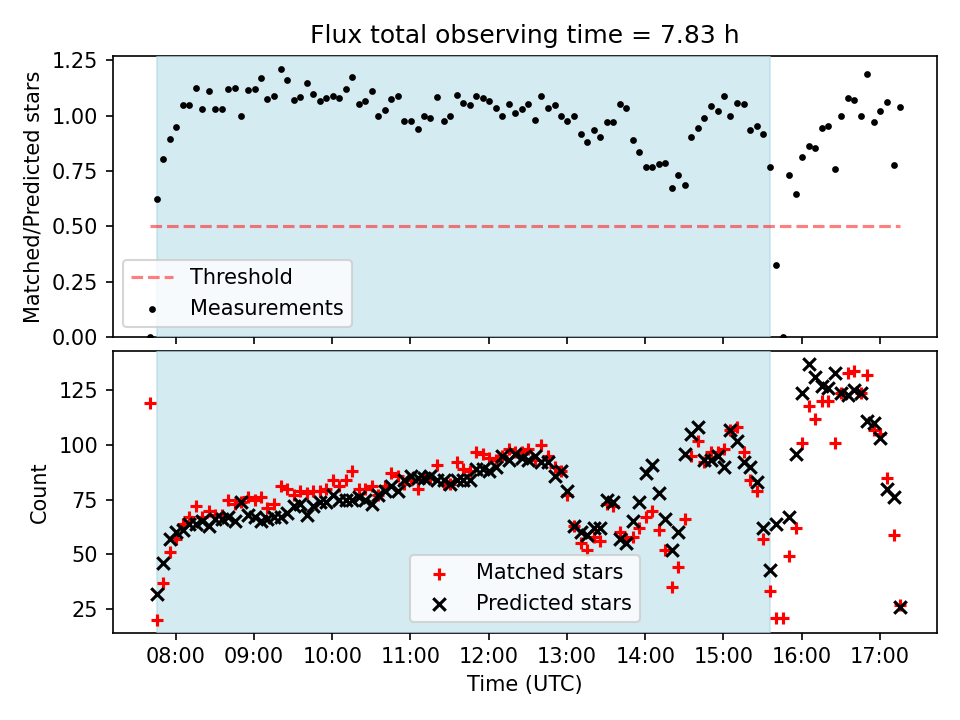 Flux total observing time = 7.83 h

Matched/Predicted stars

1.25
1.00
0.75
0.50
0.25
0.00

Threshold
Measurements

Count

125
100
75
50
25

Matched stars
Predicted stars

08:00 09:00 10:00 11:00 12:00 13:00 14:00 15:00 16:00 17:00

Time (UTC)